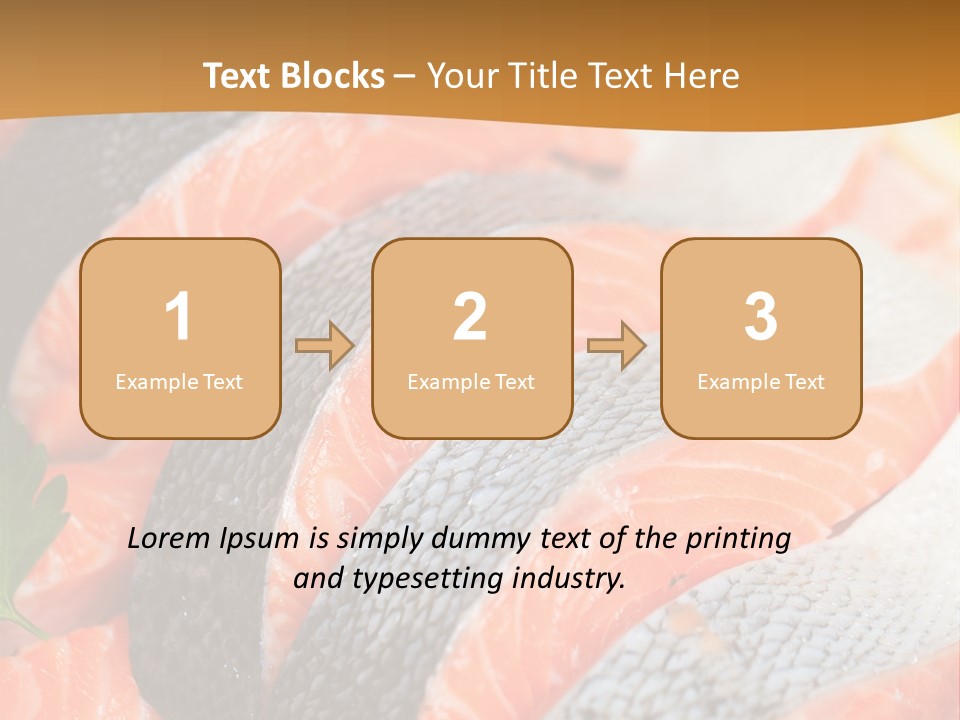 Text Blocks – Your Title Text Here

1
Example Text

2
Example Text

3
Example Text

Lorem Ipsum is simply dummy text of the printing and typesetting industry.